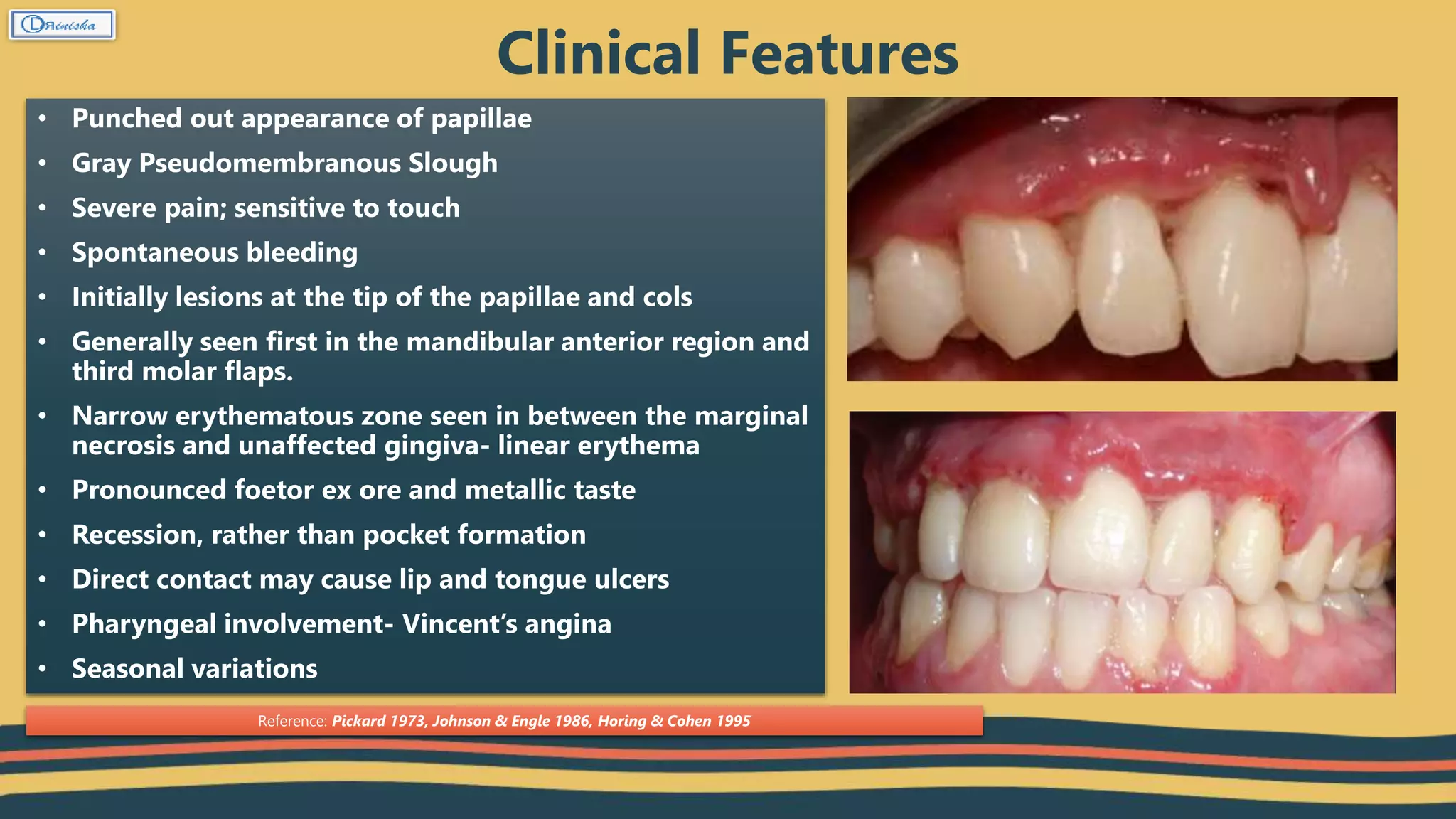 DRinisha

Clinical Features

• Punched out appearance of papillae
• Gray Pseudomembranous Slough
• Severe pain; sensitive to touch
• Spontaneous bleeding
• Initially lesions at the tip of the papillae and cols
• Generally seen first in the mandibular anterior region and third molar flaps.
• Narrow erythematous zone seen in between the marginal necrosis and unaffected gingiva- linear erythema
• Pronounced foetor ex ore and metallic taste
• Recession, rather than pocket formation
• Direct contact may cause lip and tongue ulcers
• Pharyngeal involvement- Vincent's angina
• Seasonal variations

Reference: Pickard 1973, Johnson & Engle 1986, Horing & Cohen 1995